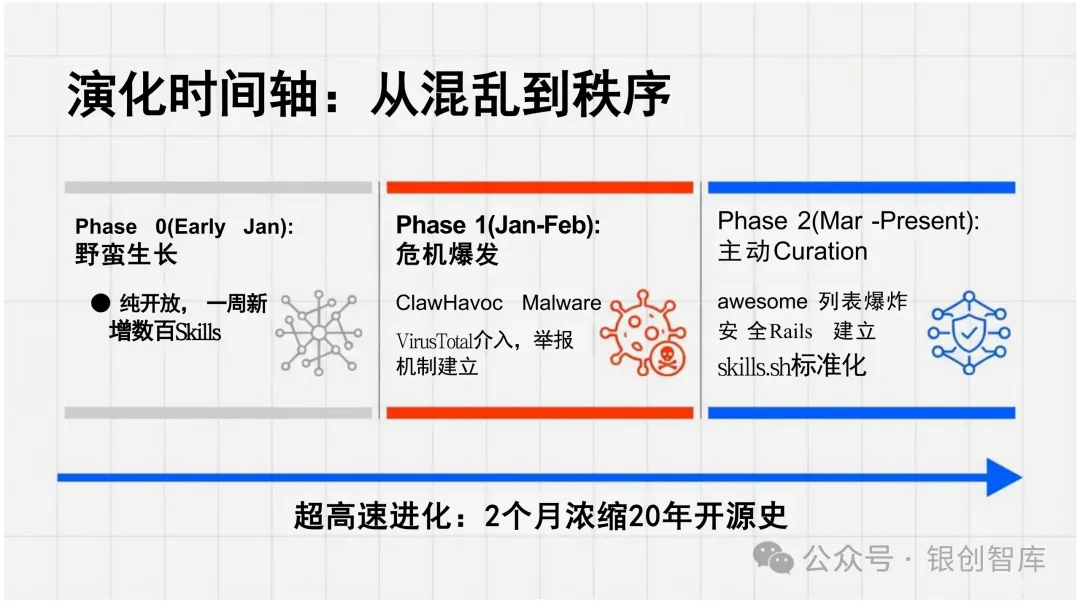 演化时间轴：从混乱到秩序

Phase 0(Early Jan):
野蛮生长

● 纯开放，一周新增数百Skills

Phase 1(Jan-Feb):
危机爆发

ClawHavoc Malware

VirusTotal介入，举报机制建立

Phase 2(Mar -Present):
主动Curation

awesome 列表爆炸

安全Rails 建立

skills.sh标准化

超高速进化：2个月浓缩20年开源史

公众号 · 银创智库